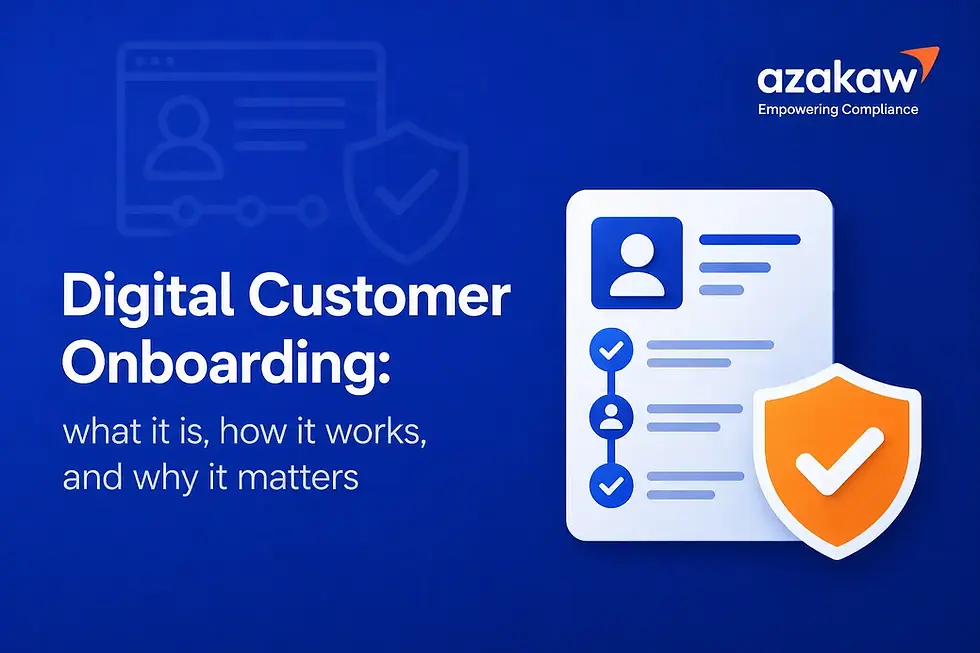 azakaw
Empowering Compliance

Digital Customer Onboarding:

what it is, how it works, and why it matters